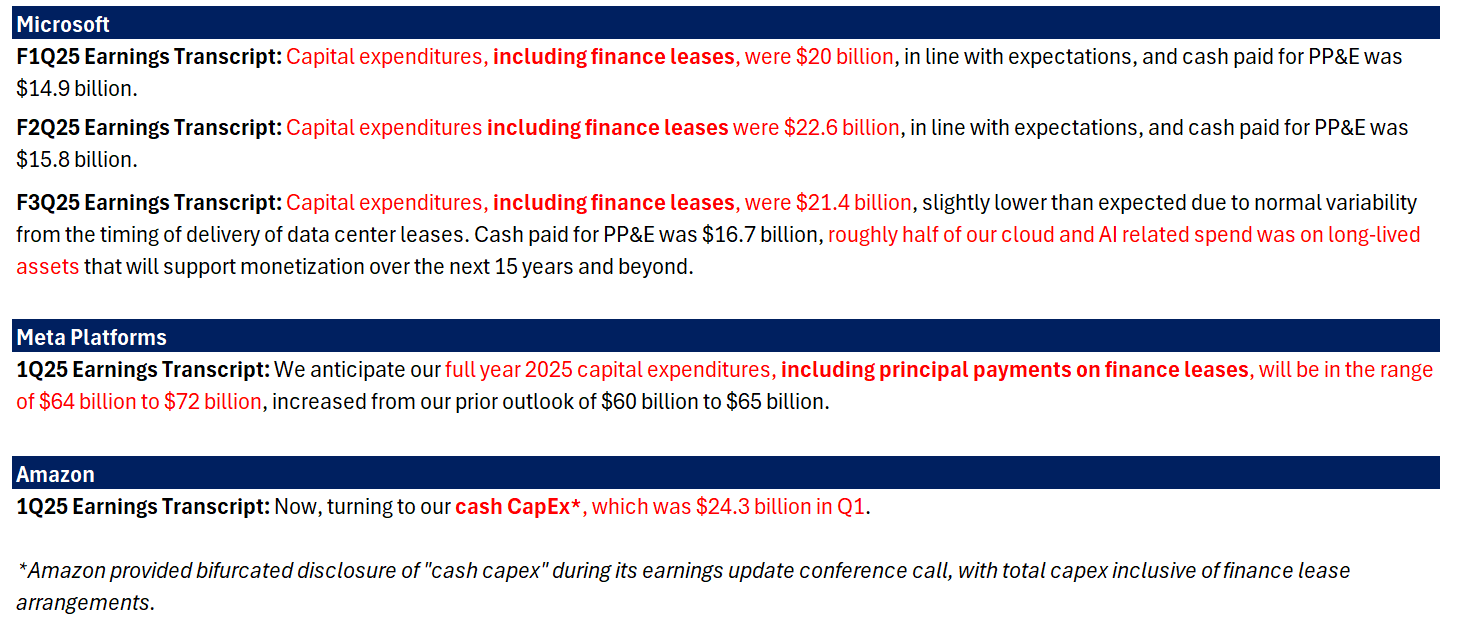 Microsoft

F1Q25 Earnings Transcript: Capital expenditures, including finance leases, were $20 billion, in line with expectations, and cash paid for PP&E was $14.9 billion.

F2Q25 Earnings Transcript: Capital expenditures including finance leases were $22.6 billion, in line with expectations, and cash paid for PP&E was $15.8 billion.

F3Q25 Earnings Transcript: Capital expenditures, including finance leases, were $21.4 billion, slightly lower than expected due to normal variability from the timing of delivery of data center leases. Cash paid for PP&E was $16.7 billion, roughly half of our cloud and AI related spend was on long-lived assets that will support monetization over the next 15 years and beyond.

Meta Platforms

1Q25 Earnings Transcript: We anticipate our full year 2025 capital expenditures, including principal payments on finance leases, will be in the range of $64 billion to $72 billion, increased from our prior outlook of $60 billion to $65 billion.

Amazon

1Q25 Earnings Transcript: Now, turning to our cash CapEx*, which was $24.3 billion in Q1.

*Amazon provided bifurcated disclosure of "cash capex" during its earnings update conference call, with total capex inclusive of finance lease arrangements.